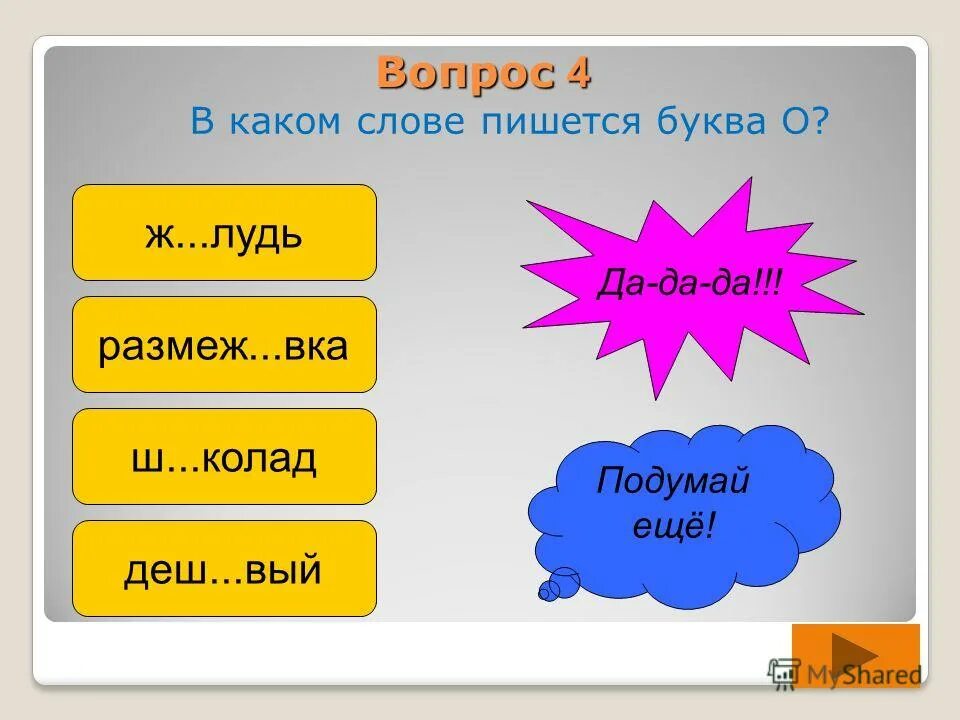 Вопрос 4
В каком слове пишется буква О?

ж...лудь

размеж...вка

ш...колад

деш...вый

Да-да-да!!!

Подумай ещё!

MyShared